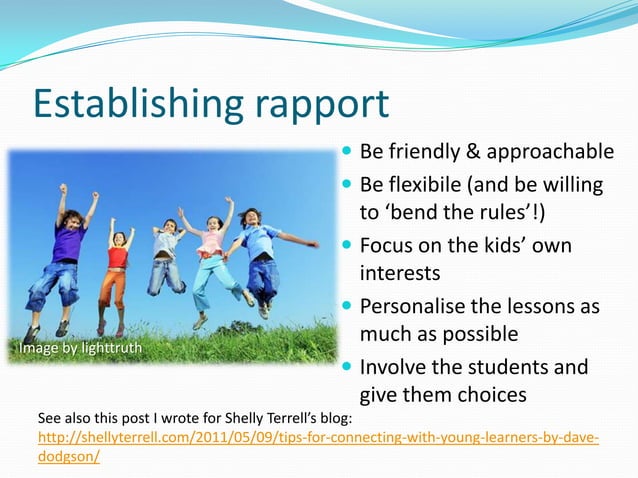 Establishing rapport

Image by lighttruth

- Be friendly & approachable
- Be flexibile (and be willing to ‘bend the rules’!)
- Focus on the kids’ own interests
- Personalise the lessons as much as possible
- Involve the students and give them choices

See also this post I wrote for Shelly Terrell’s blog:
http://shellyterrell.com/2011/05/09/tips-for-connecting-with-young-learners-by-dave-dodgson/